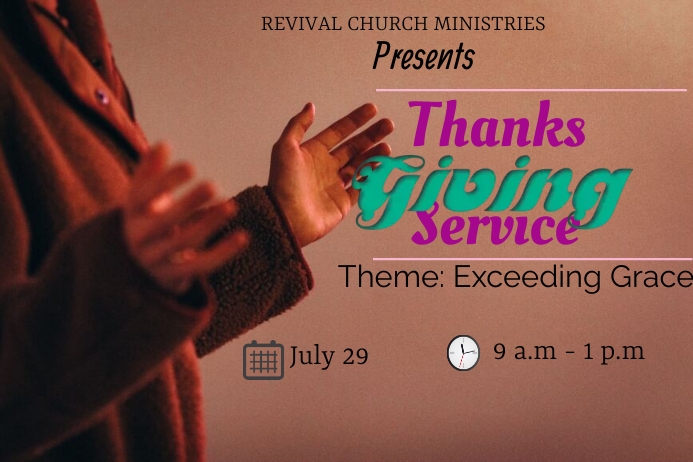 REVIVAL CHURCH MINISTRIES
Presents

Thanks
Giving
Service

Theme: Exceeding Grace

July 29

9 a.m - 1 p.m